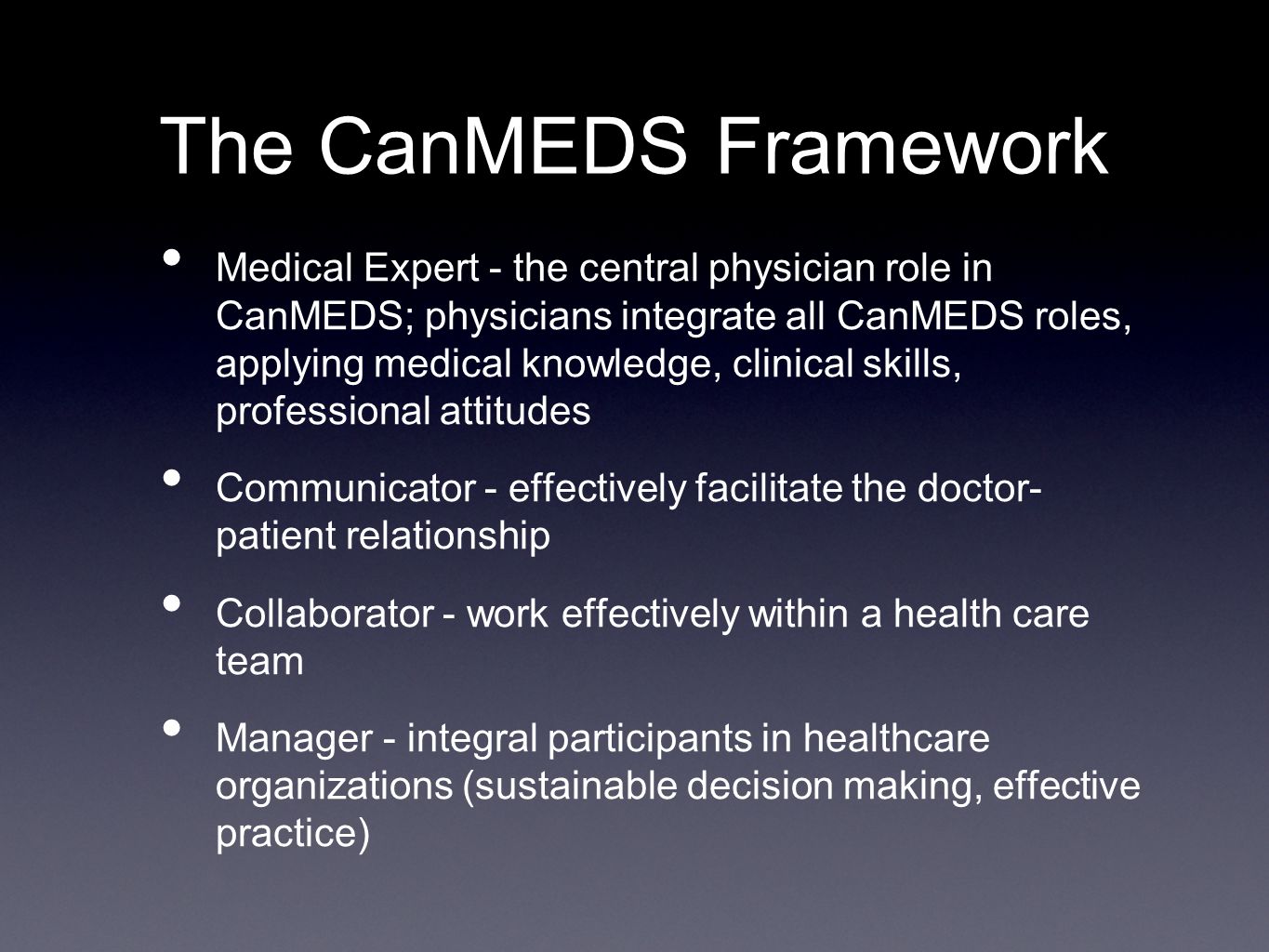 The CanMEDS Framework

• Medical Expert - the central physician role in CanMEDS; physicians integrate all CanMEDS roles, applying medical knowledge, clinical skills, professional attitudes

• Communicator - effectively facilitate the doctor-patient relationship

• Collaborator - work effectively within a health care team

• Manager - integral participants in healthcare organizations (sustainable decision making, effective practice)